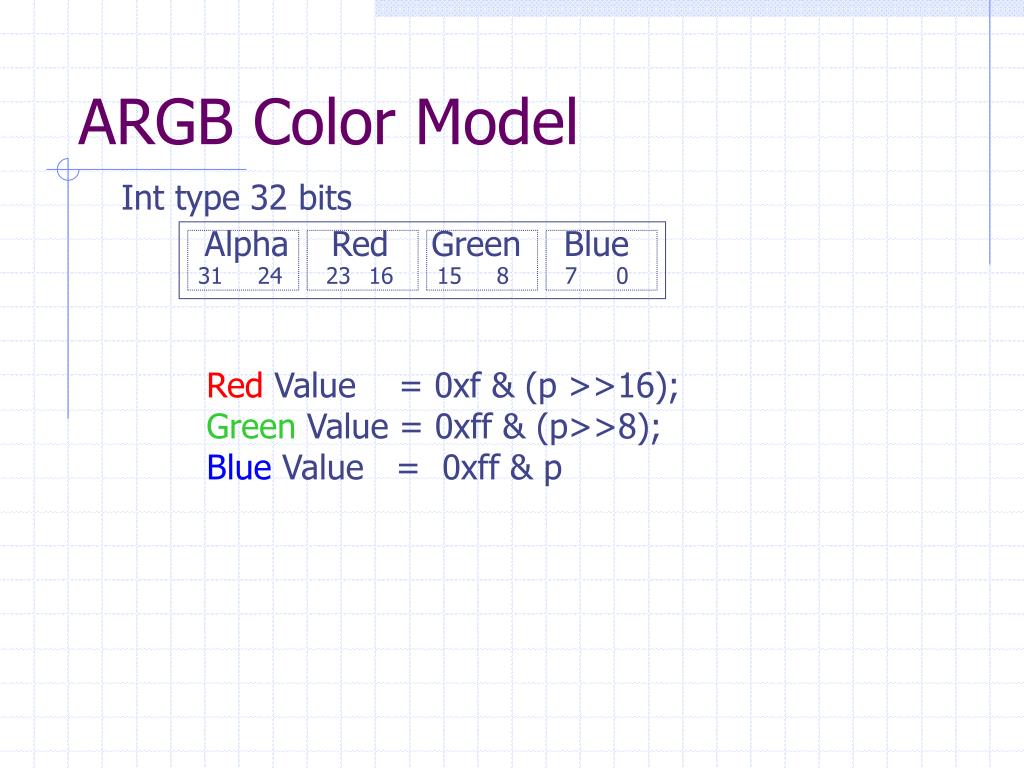 ARGB Color Model

Int type 32 bits

| Alpha | Red | Green | Blue |
|---|---|---|---|
| 31 24 | 23 16 | 15 8 | 7 0 |

Red Value = 0xf & (p >>16);
Green Value = 0xff & (p>>8);
Blue Value = 0xff & p